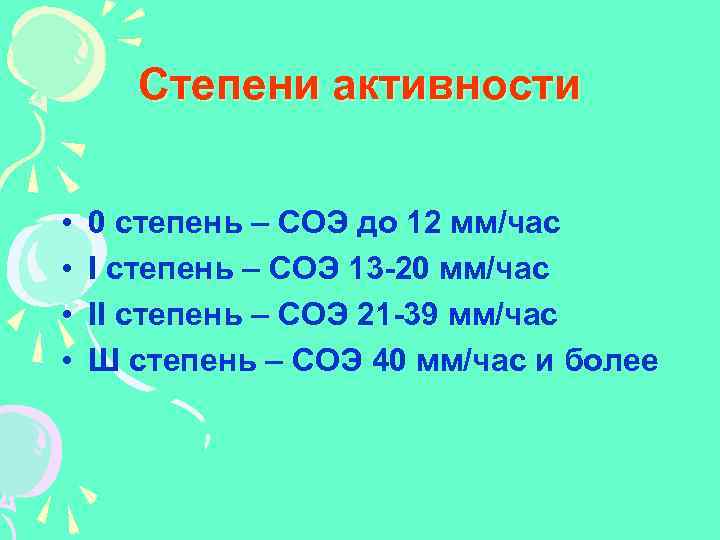 Степени активности

• 0 степень – СОЭ до 12 мм/час
• I степень – СОЭ 13-20 мм/час
• II степень – СОЭ 21-39 мм/час
• Ш степень – СОЭ 40 мм/час и более